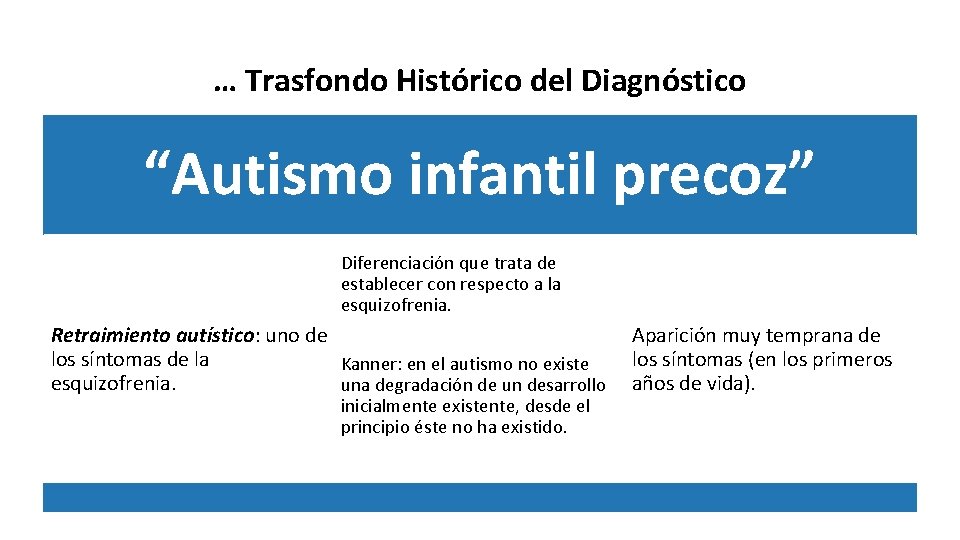 … Trasfondo Histórico del Diagnóstico

“Autismo infantil precoz”

Retraimiento autístico: uno de los síntomas de la esquizofrenia.

Diferenciación que trata de establecer con respecto a la esquizofrenia.

Kanner: en el autismo no existe una degradación de un desarrollo inicialmente existente, desde el principio éste no ha existido.

Aparición muy temprana de los síntomas (en los primeros años de vida).